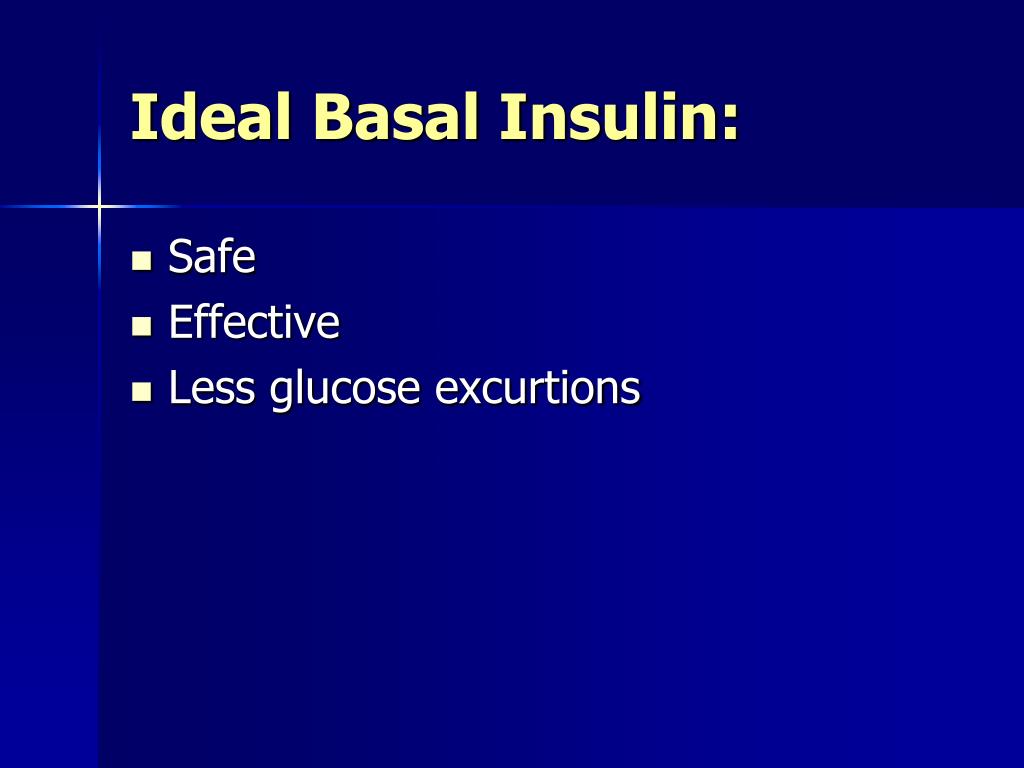 Ideal Basal Insulin:

- Safe
- Effective
- Less glucose excurtions